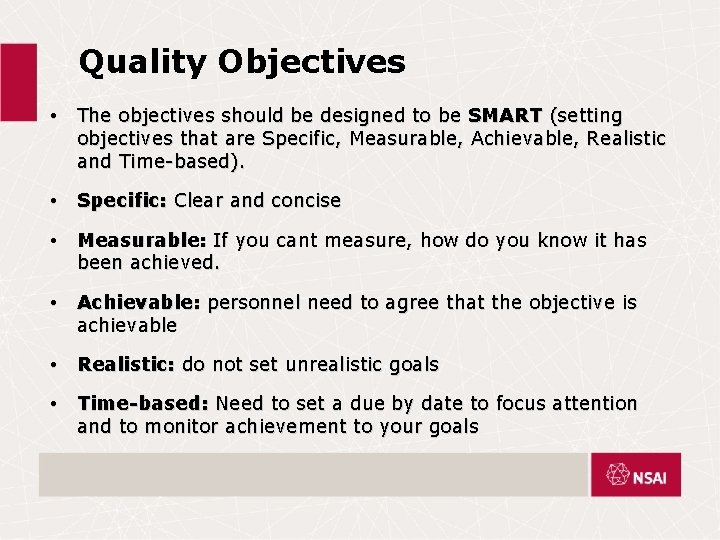 Quality Objectives

• The objectives should be designed to be SMART (setting objectives that are Specific, Measurable, Achievable, Realistic and Time-based).

• Specific: Clear and concise

• Measurable: If you cant measure, how do you know it has been achieved.

• Achievable: personnel need to agree that the objective is achievable

• Realistic: do not set unrealistic goals

• Time-based: Need to set a due by date to focus attention and to monitor achievement to your goals

NSAI